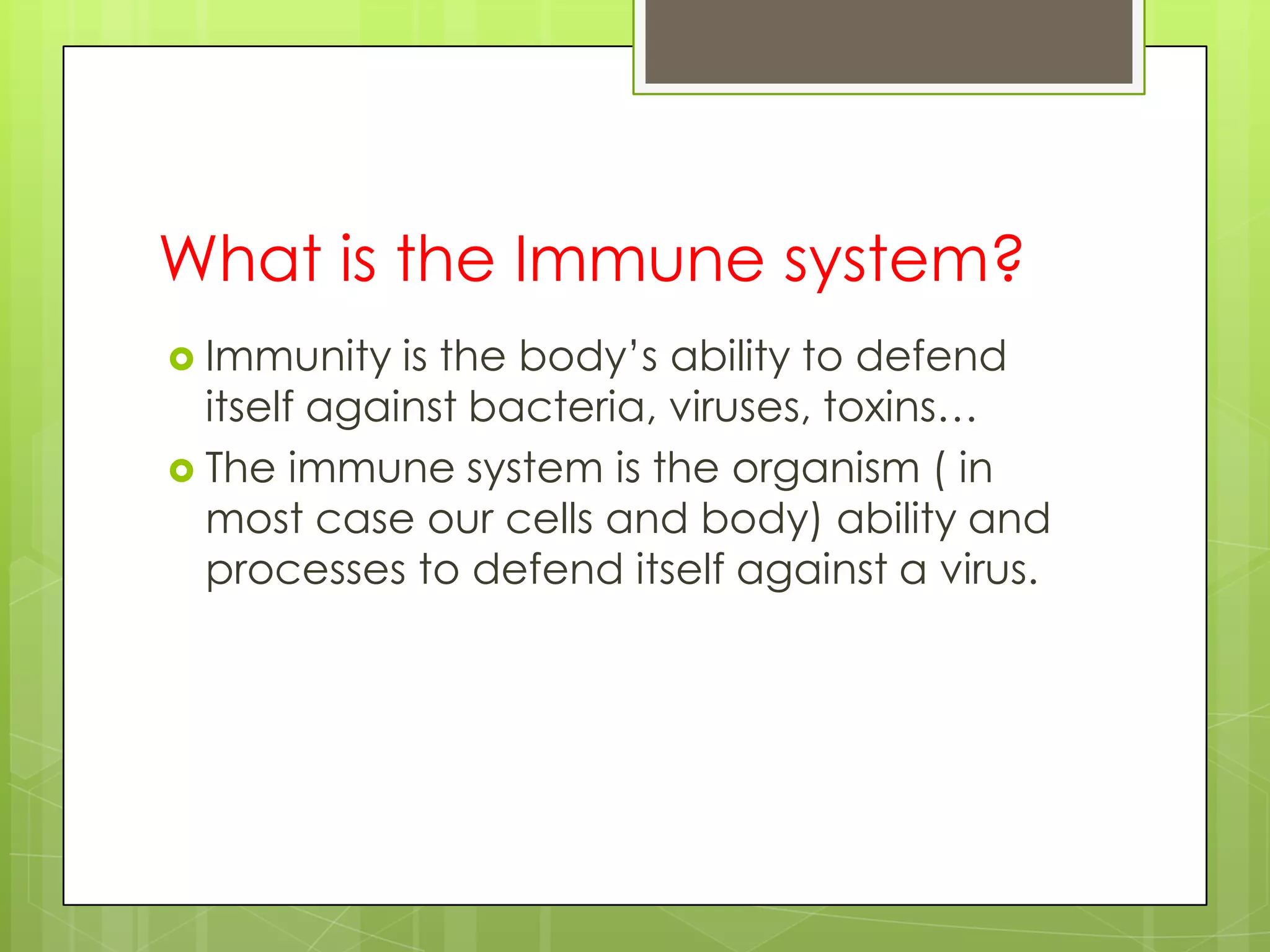 What is the Immune system?

Immunity is the body’s ability to defend itself against bacteria, viruses, toxins…

The immune system is the organism ( in most case our cells and body) ability and processes to defend itself against a virus.